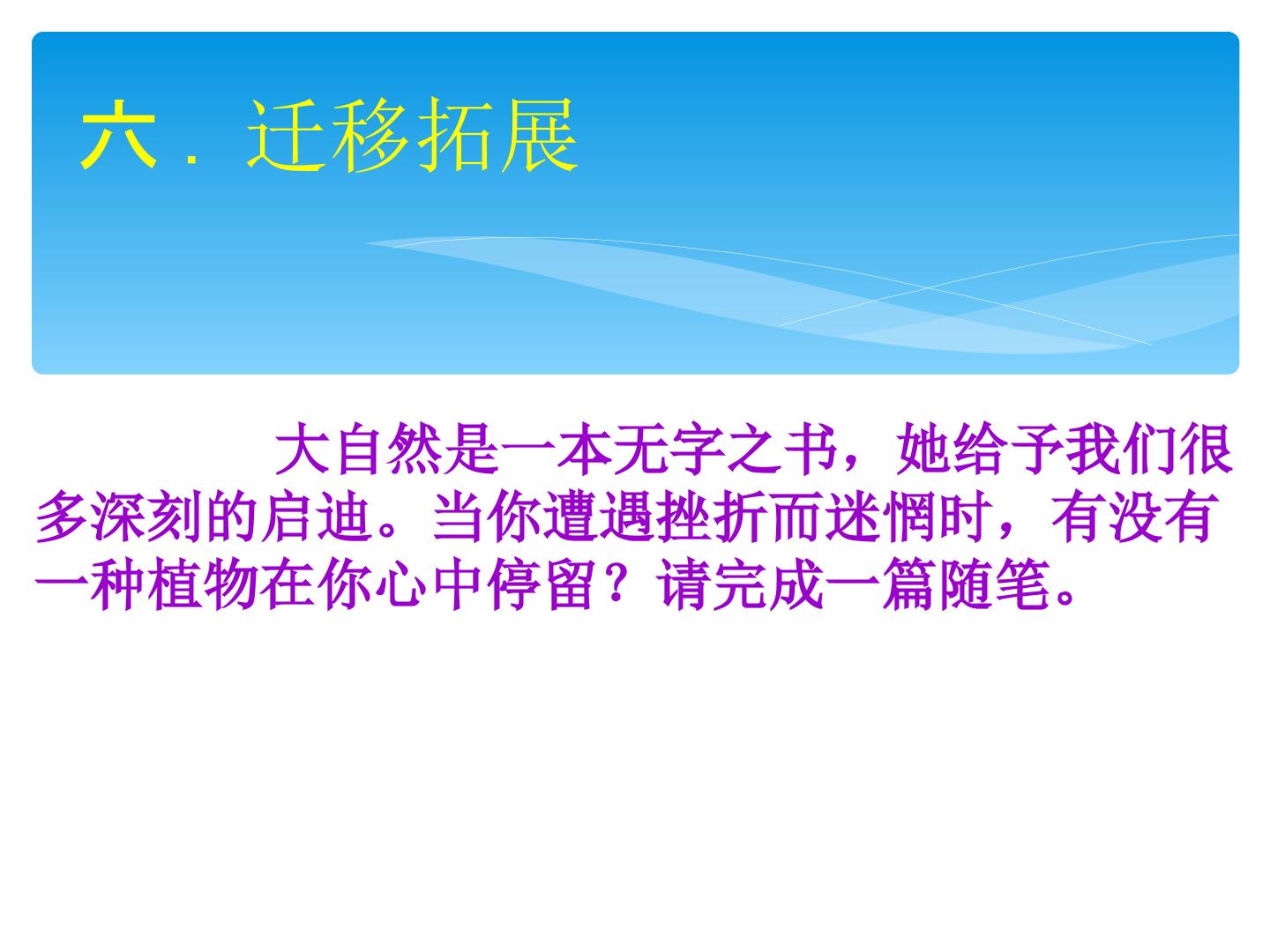 六．迁移拓展

大自然是一本无字之书，她给予我们很多深刻的启迪。当你遭遇挫折而迷惘时，有没有一种植物在你心中停留？请完成一篇随笔。